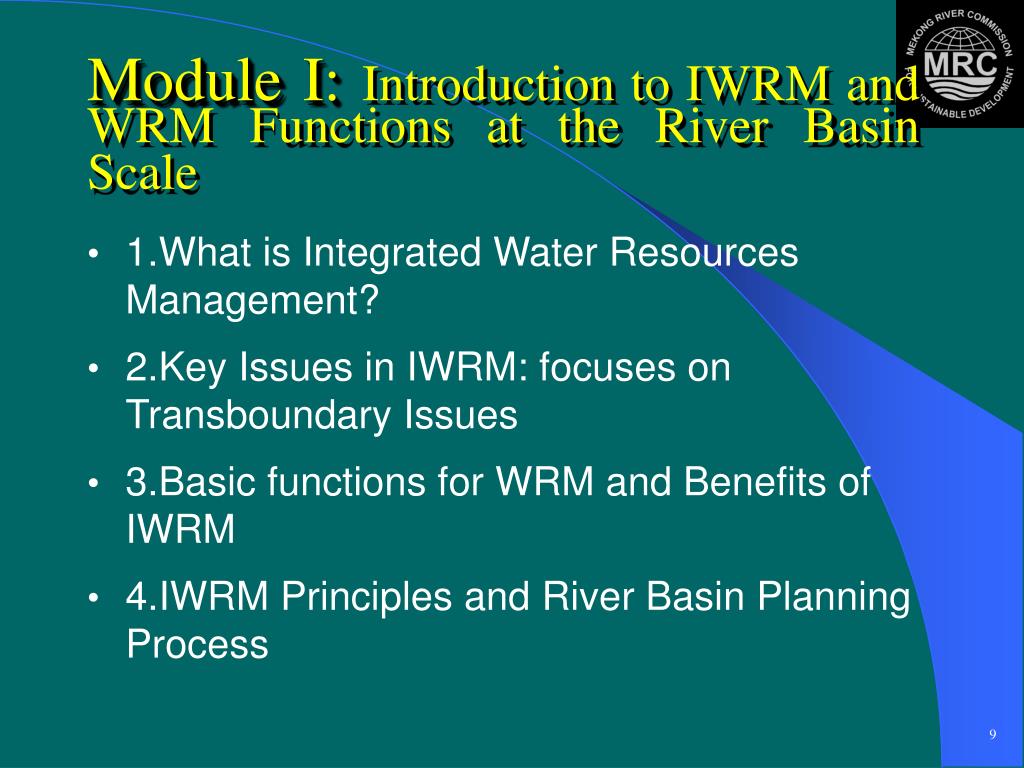 MEKONG RIVER COMMISSION
MRC
FOR SUSTAINABLE DEVELOPMENT

Module I: Introduction to IWRM and WRM Functions at the River Basin Scale

• 1.What is Integrated Water Resources Management?
• 2.Key Issues in IWRM: focuses on Transboundary Issues
• 3.Basic functions for WRM and Benefits of IWRM
• 4.IWRM Principles and River Basin Planning Process

9